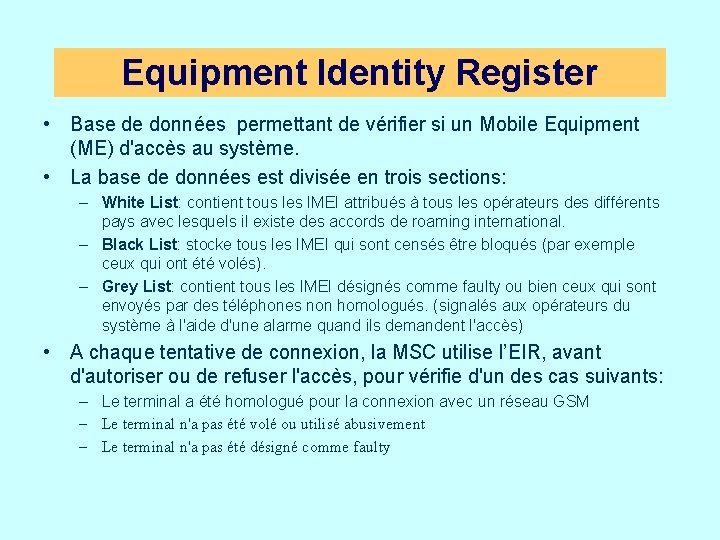 Equipment Identity Register

• Base de données permettant de vérifier si un Mobile Equipment (ME) d'accès au système.

• La base de données est divisée en trois sections:

– White List: contient tous les IMEI attribués à tous les opérateurs des différents pays avec lesquels il existe des accords de roaming international.

– Black List: stocke tous les IMEI qui sont censés être bloqués (par exemple ceux qui ont été volés).

– Grey List: contient tous les IMEI désignés comme faulty ou bien ceux qui sont envoyés par des téléphones non homologués. (signalés aux opérateurs du système à l'aide d'une alarme quand ils demandent l'accès)

• A chaque tentative de connexion, la MSC utilise l'EIR, avant d'autoriser ou de refuser l'accès, pour vérifie d'un des cas suivants:

– Le terminal a été homologué pour la connexion avec un réseau GSM

– Le terminal n'a pas été volé ou utilisé abusivement

– Le terminal n'a pas été désigné comme faulty